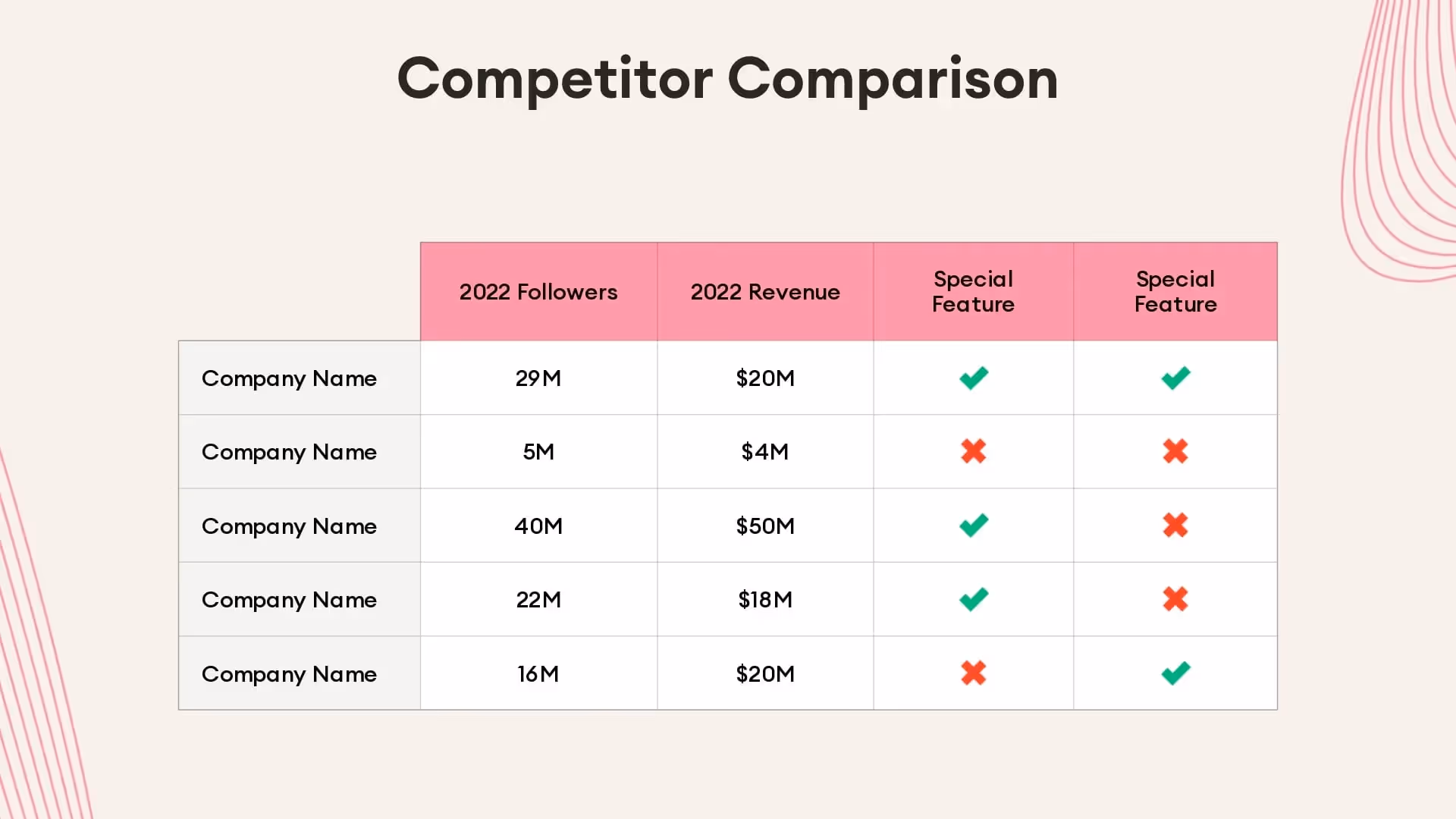 Competitor Comparison

| | 2022 Followers | 2022 Revenue | Special Feature | Special Feature |
|---|---|---|---|---|
| Company Name | 29M | \$20M | ✔ | ✔ |
| Company Name | 5M | \$4M | ✖ | ✖ |
| Company Name | 40M | \$50M | ✔ | ✖ |
| Company Name | 22M | \$18M | ✔ | ✖ |
| Company Name | 16M | \$20M | ✖ | ✔ |